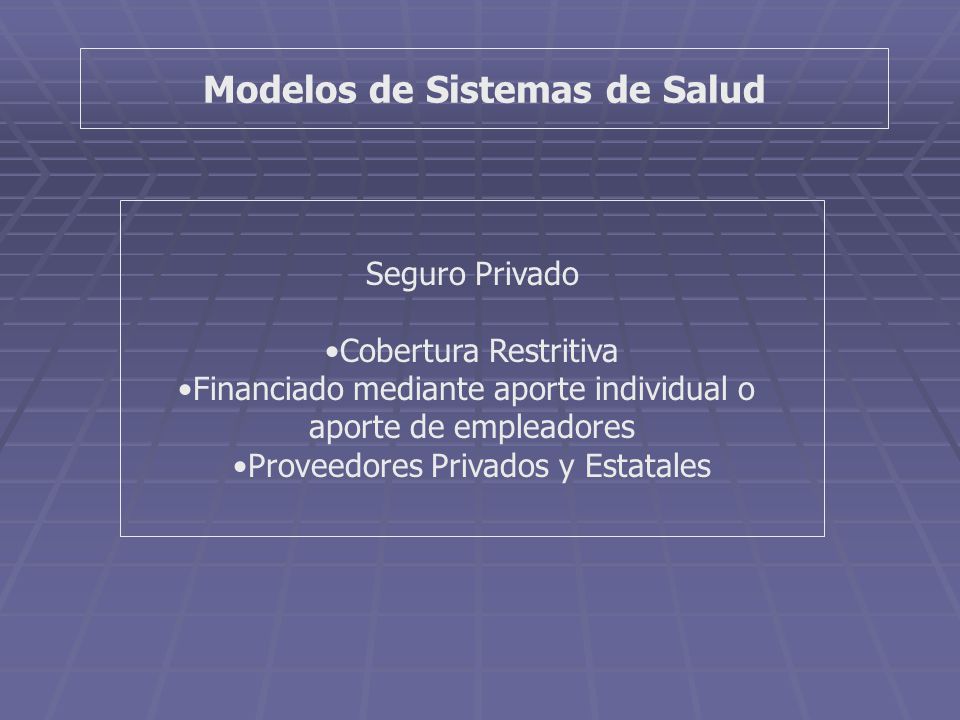 Modelos de Sistemas de Salud

Seguro Privado

•Cobertura Restritiva
•Financiado mediante aporte individual o aporte de empleadores
•Proveedores Privados y Estatales